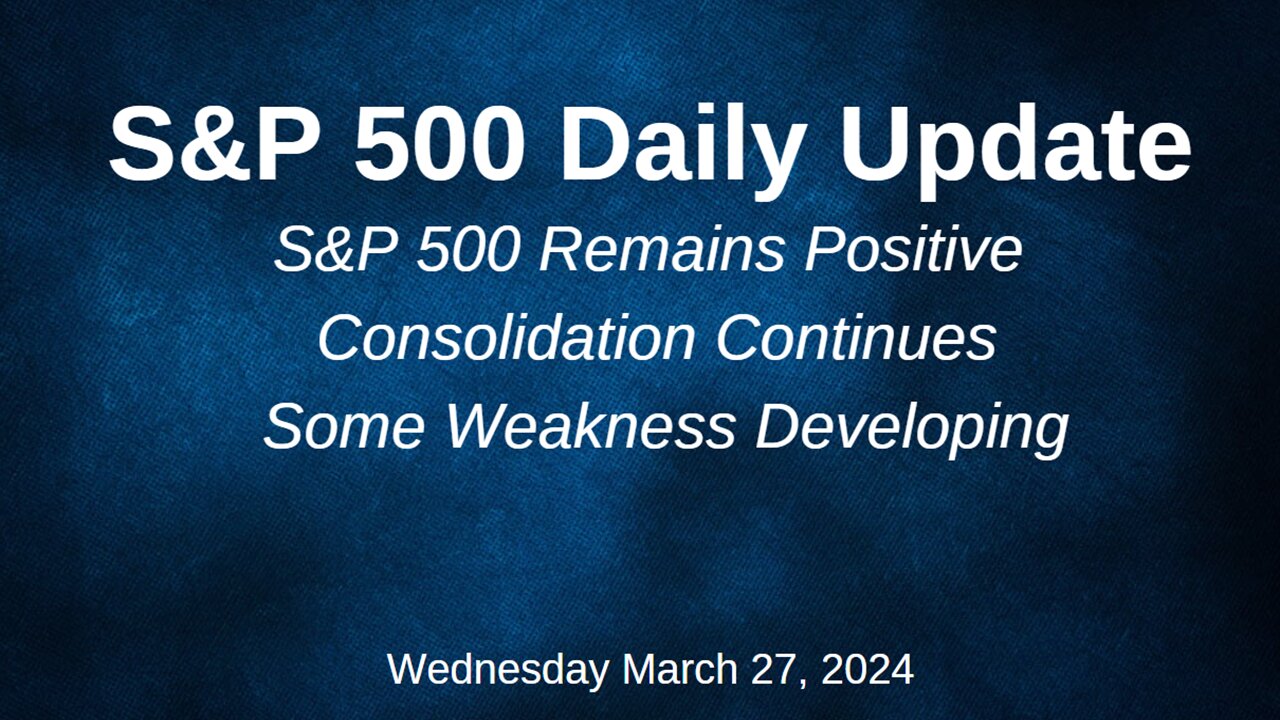 S&P 500 Daily Update

S&P 500 Remains Positive
Consolidation Continues
Some Weakness Developing

Wednesday March 27, 2024